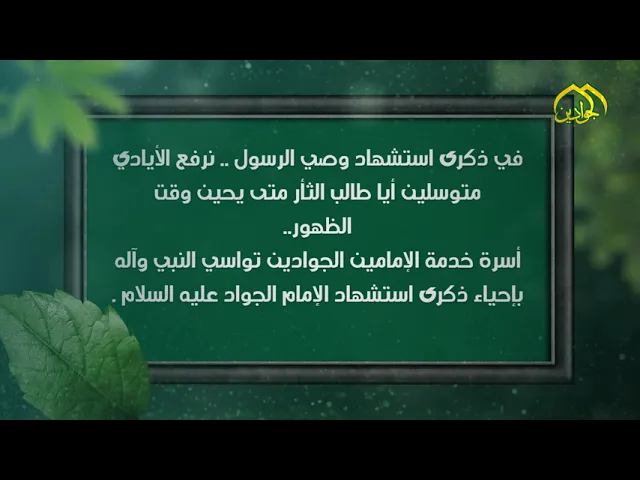 الجوادين

في ذكرى استشهاد وصي الرسول .. نرفع الأيادي متوسلين أيا طالب الثأر متى يحين وقت الظهور..
أسرة خدمة الإمامين الجوادين تواسي النبي وآله بإحياء ذكرى استشهاد الإمام الجواد عليه السلام .